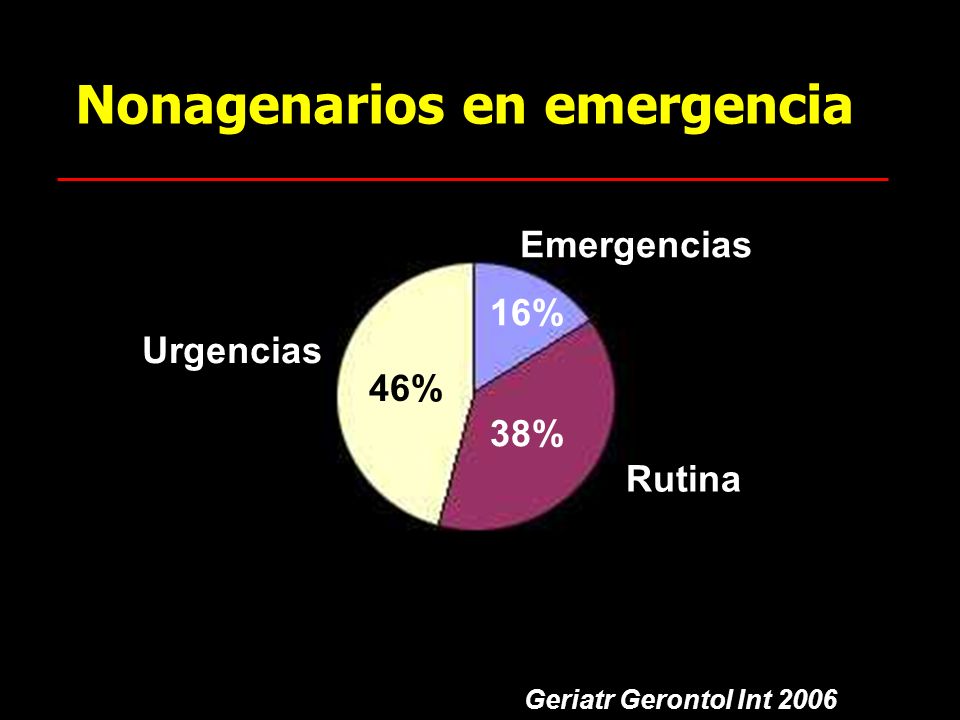 Nonagenarios en emergencia

Emergencias
16%
Urgencias
46%
38%
Rutina

Geriatr Gerontol Int 2006